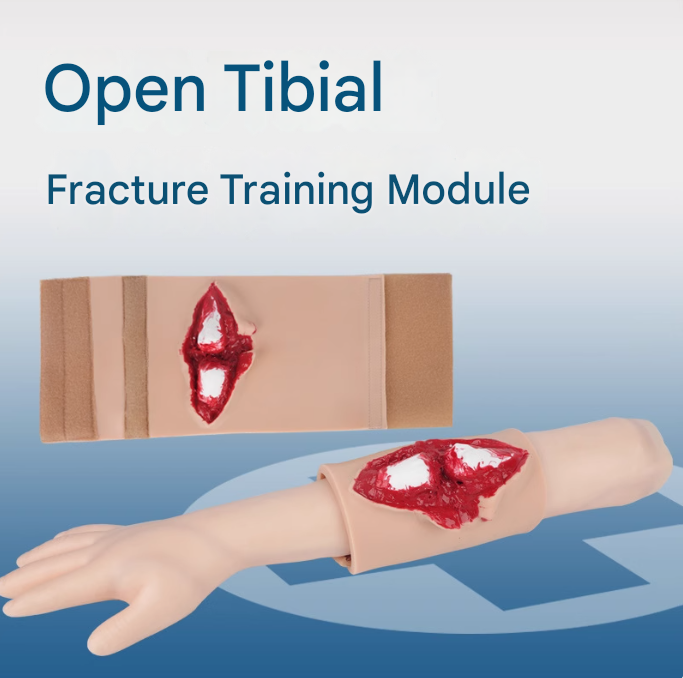 Open Tibial

Fracture Training Module